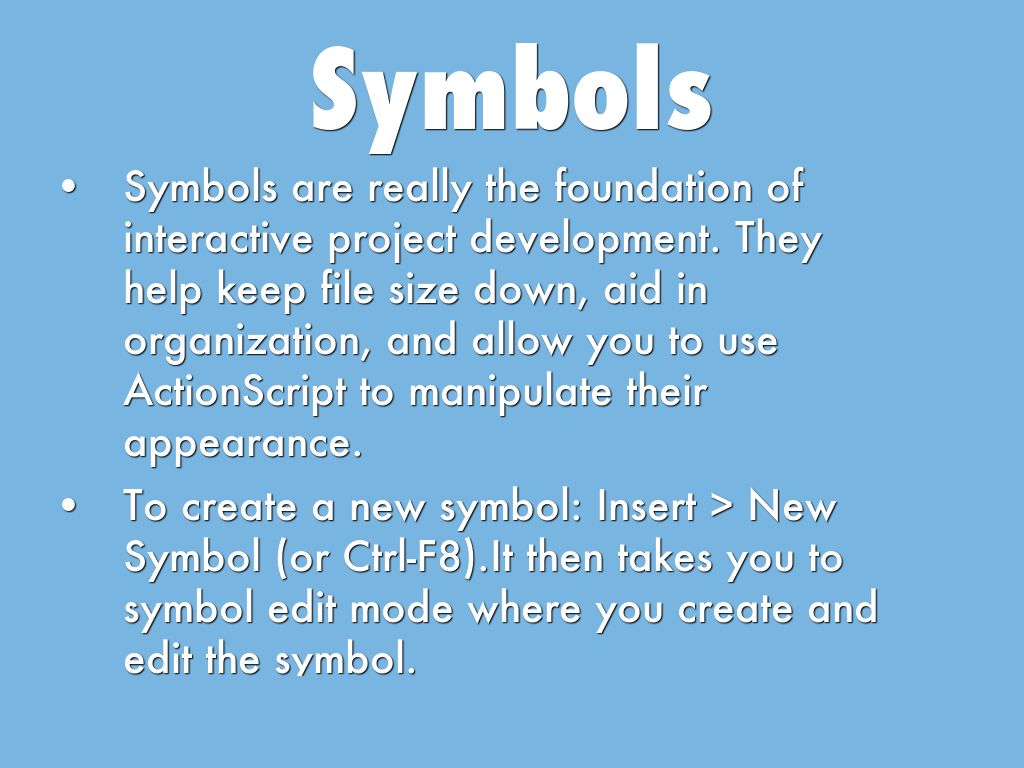 Symbols

• Symbols are really the foundation of interactive project development. They help keep file size down, aid in organization, and allow you to use ActionScript to manipulate their appearance.

• To create a new symbol: Insert > New Symbol (or Ctrl-F8).It then takes you to symbol edit mode where you create and edit the symbol.